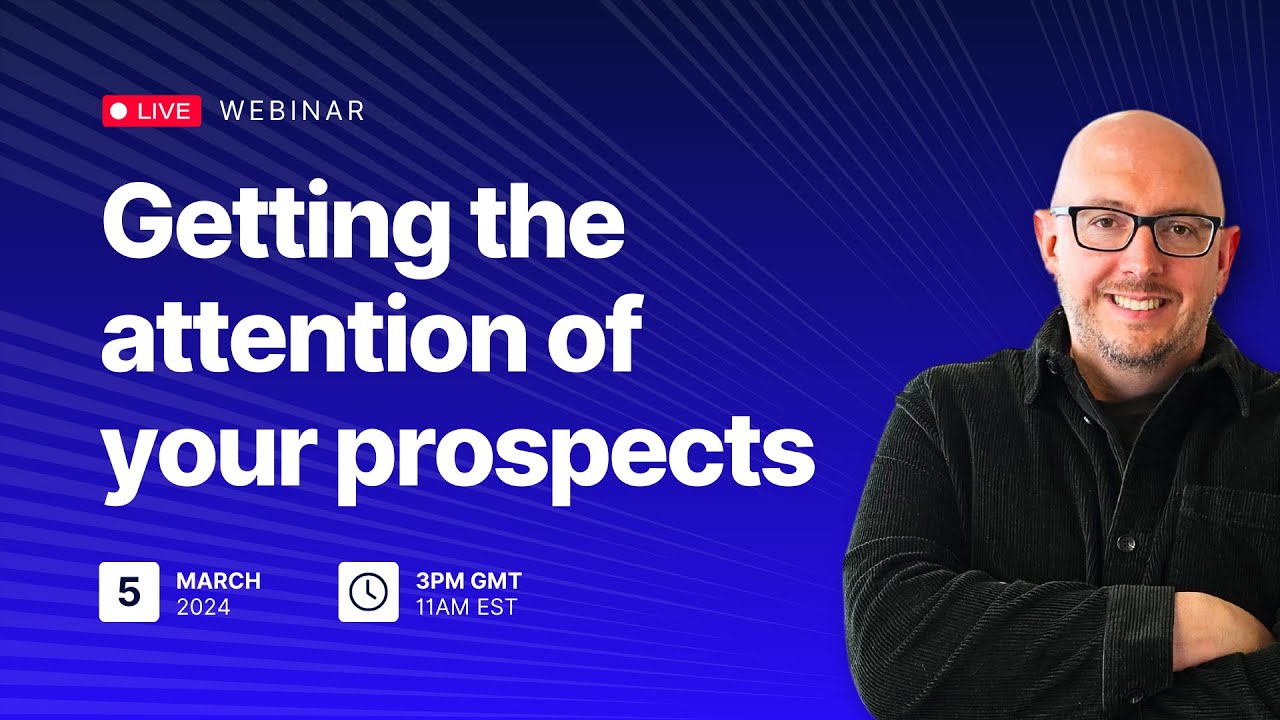 LIVE WEBINAR

Getting the attention of your prospects

5 MARCH 2024

3PM GMT 11AM EST